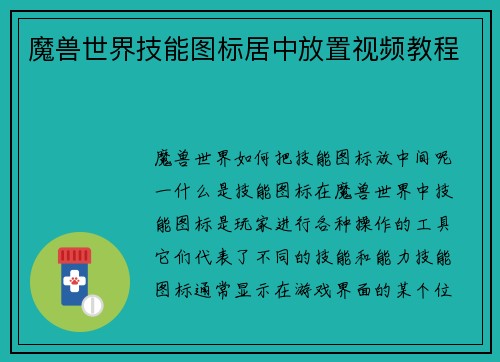 魔兽世界技能图标居中放置视频教程

魔兽世界如何把技能图标放中间呢一什么是技能图标在魔兽世界中技能图标是玩家进行各种操作的工具它们代表了不同的技能和能力技能图标通常显示在游戏界面的某个位